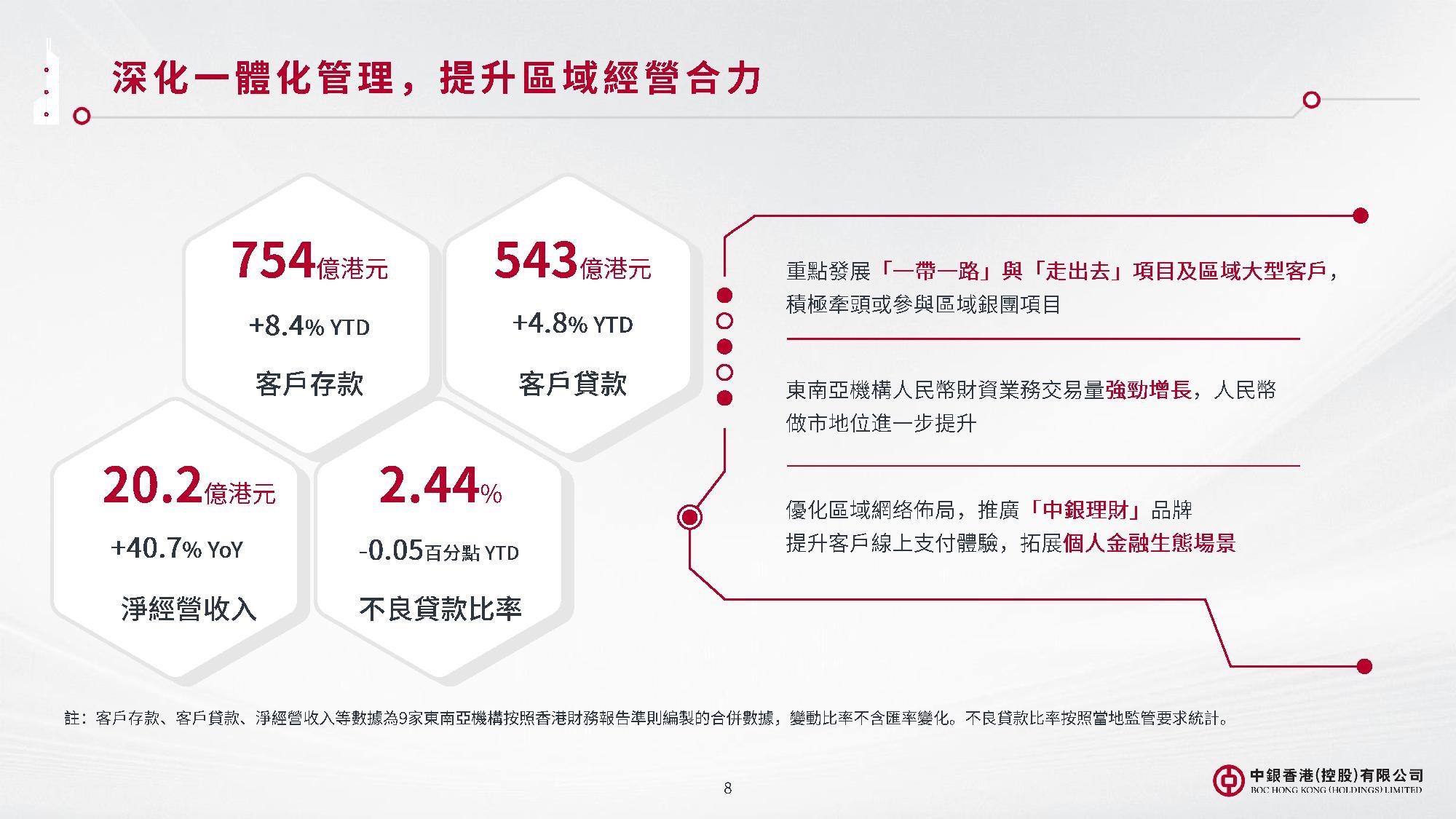 深化一體化管理，提升區域經營合力

754億港元
+8.4% YTD
客戶存款

543億港元
+4.8% YTD
客戶貸款

20.2億港元
+40.7% YoY
淨經營收入

2.44%
-0.05百分點 YTD
不良貸款比率

重點發展「一帶一路」與「走出去」項目及區域大型客戶，積極牽頭或參與區域銀團項目

東南亞機構人民幣財資業務交易量強勁增長，人民幣做市地位進一步提升

優化區域網絡佈局，推廣「中銀理財」品牌
提升客戶線上支付體驗，拓展個人金融生態場景

註：客戶存款、客戶貸款、淨經營收入等數據為9家東南亞機構按照香港財務報告準則編製的合併數據，變動比率不含匯率變化。不良貸款比率按照當地監管要求統計。

8

中銀香港(控股)有限公司
BOC HONG KONG (HOLDINGS) LIMITED